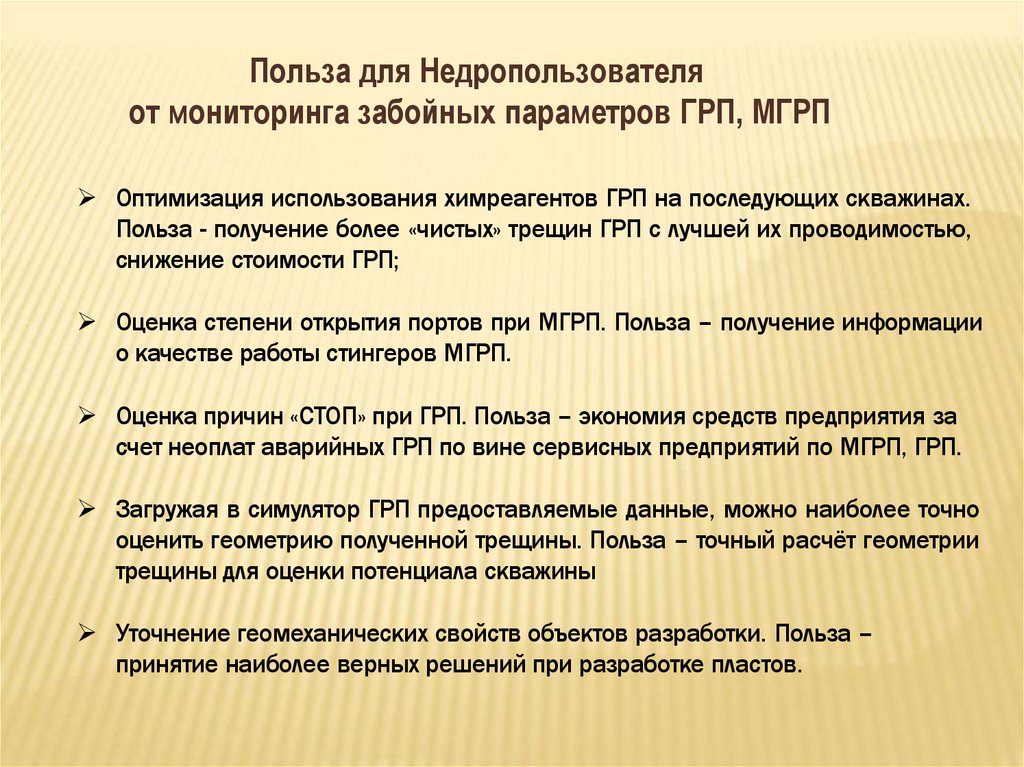 Польза для Недропользователя
от мониторинга забойных параметров ГРП, МГРП

➢ Оптимизация использования химреагентов ГРП на последующих скважинах. Польза - получение более «чистых» трещин ГРП с лучшей их проводимостью, снижение стоимости ГРП;

➢ Оценка степени открытия портов при МГРП. Польза – получение информации о качестве работы стингеров МГРП.

➢ Оценка причин «СТОП» при ГРП. Польза – экономия средств предприятия за счет неоплат аварийных ГРП по вине сервисных предприятий по МГРП, ГРП.

➢ Загружая в симулятор ГРП предоставляемые данные, можно наиболее точно оценить геометрию полученной трещины. Польза – точный расчёт геометрии трещины для оценки потенциала скважины

➢ Уточнение геомеханических свойств объектов разработки. Польза – принятие наиболее верных решений при разработке пластов.